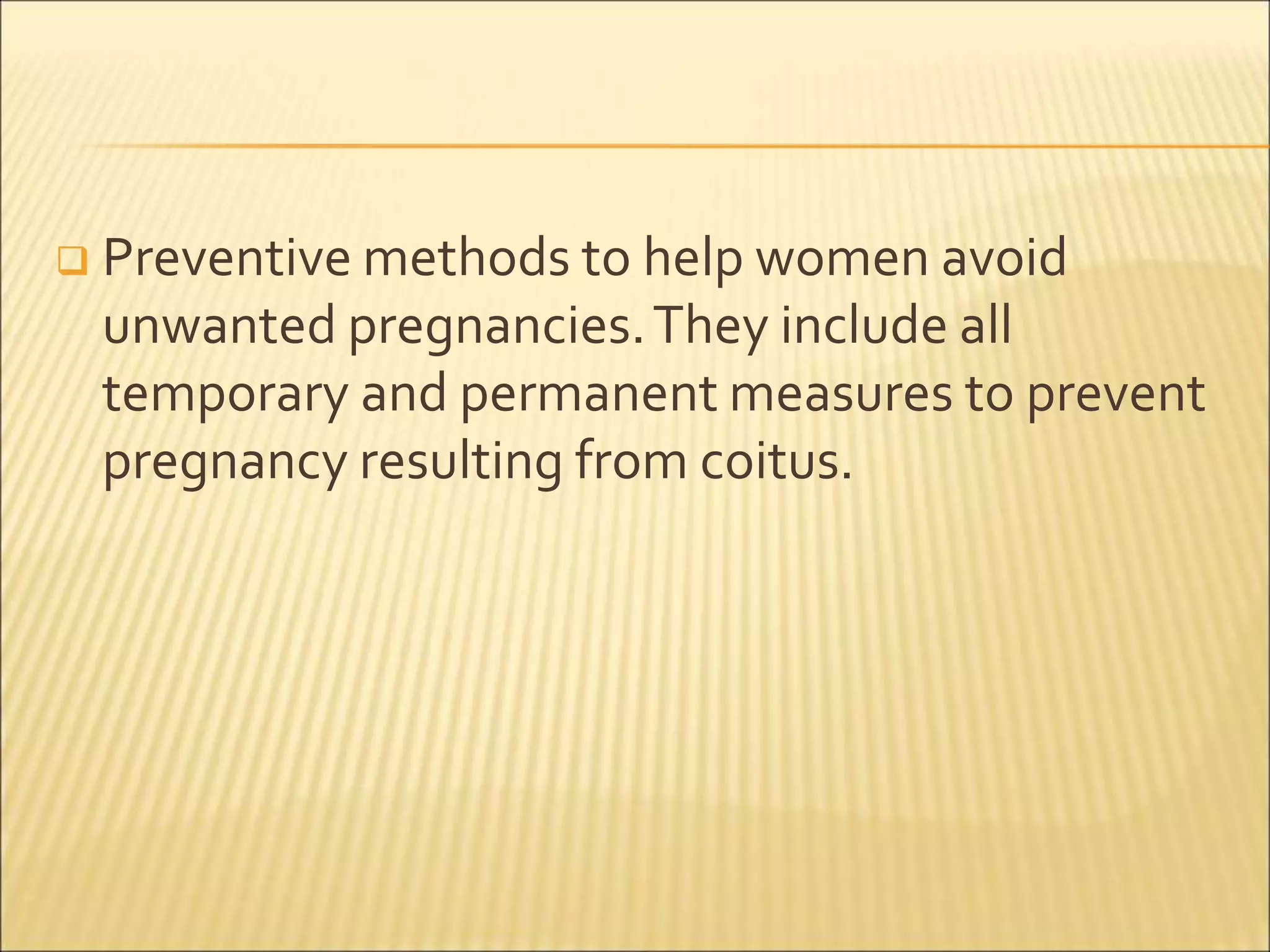 Preventive methods to help women avoid unwanted pregnancies. They include all temporary and permanent measures to prevent pregnancy resulting from coitus.